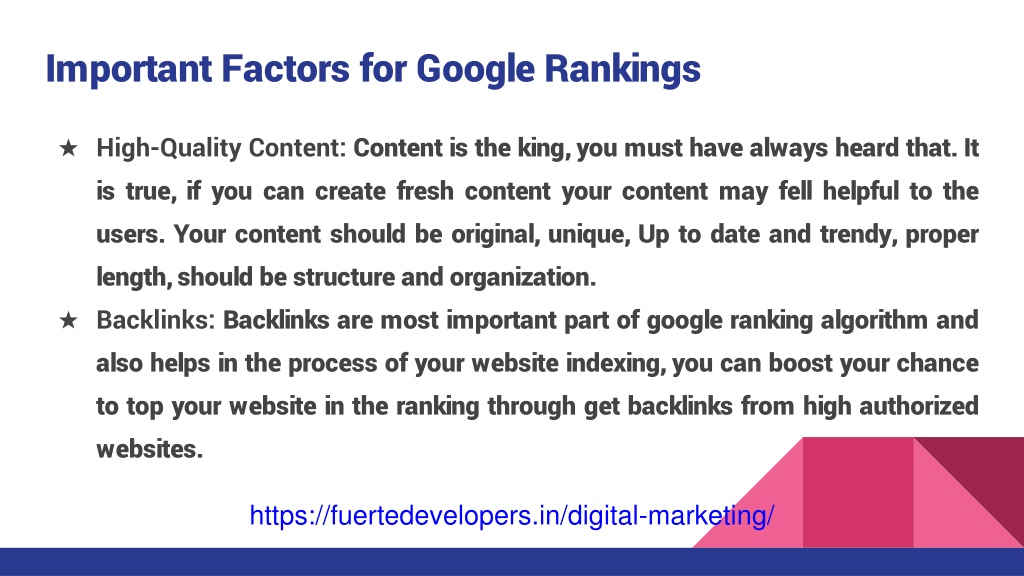 Important Factors for Google Rankings

★ High-Quality Content: Content is the king, you must have always heard that. It is true, if you can create fresh content your content may fell helpful to the users. Your content should be original, unique, Up to date and trendy, proper length, should be structure and organization.

★ Backlinks: Backlinks are most important part of google ranking algorithm and also helps in the process of your website indexing, you can boost your chance to top your website in the ranking through get backlinks from high authorized websites.

https://fuertedevelopers.in/digital-marketing/